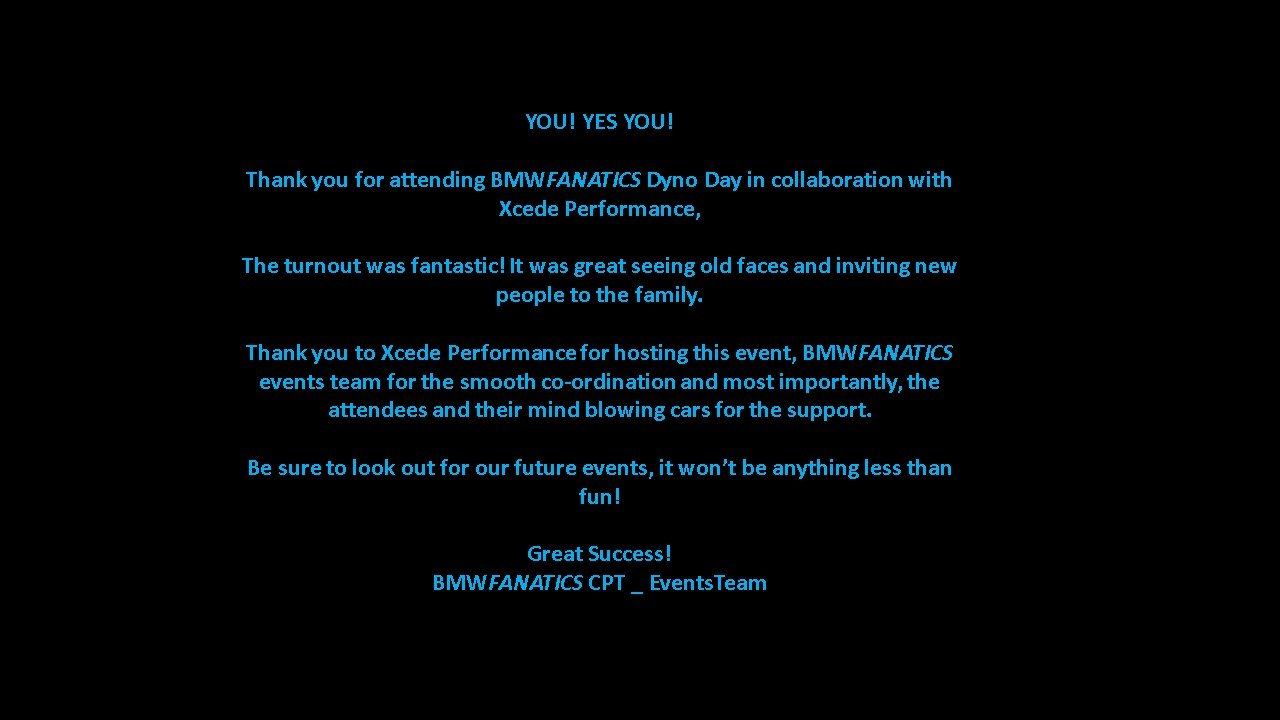 YOU! YES YOU!

Thank you for attending BMWFANATICS Dyno Day in collaboration with Xcede Performance,

The turnout was fantastic! It was great seeing old faces and inviting new people to the family.

Thank you to Xcede Performance for hosting this event, BMWFANATICS events team for the smooth co-ordination and most importantly, the attendees and their mind blowing cars for the support.

Be sure to look out for our future events, it won't be anything less than fun!

Great Success!
BMWFANATICS CPT _ EventsTeam